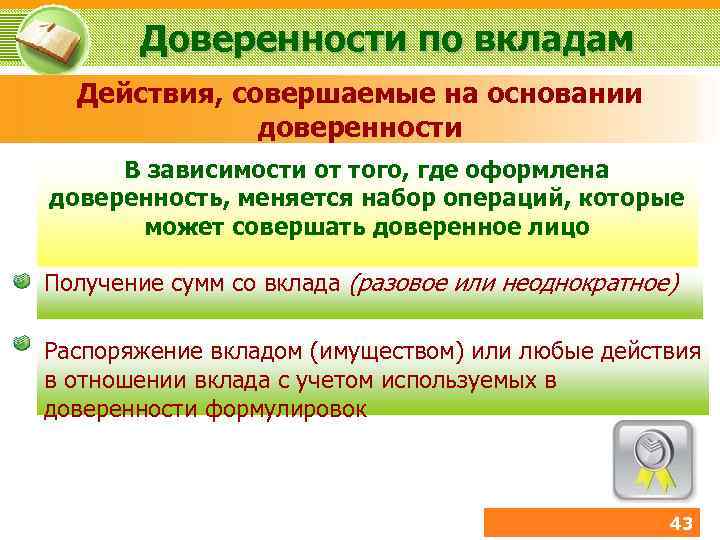 Доверенности по вкладам

Действия, совершаемые на основании доверенности

В зависимости от того, где оформлена доверенность, меняется набор операций, которые может совершать доверенное лицо

Получение сумм со вклада (разовое или неоднократное)

Распоряжение вкладом (имуществом) или любые действия в отношении вклада с учетом используемых в доверенности формулировок

43